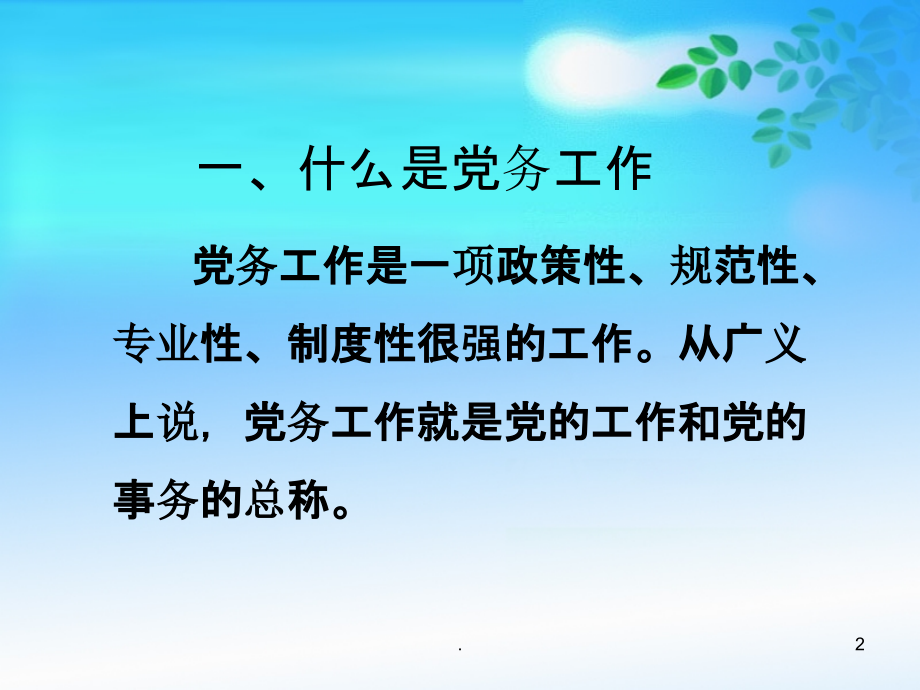 一、什么是党务工作

党务工作是一项政策性、规范性、专业性、制度性很强的工作。从广义上说，党务工作就是党的工作和党的事务的总称。

.

2